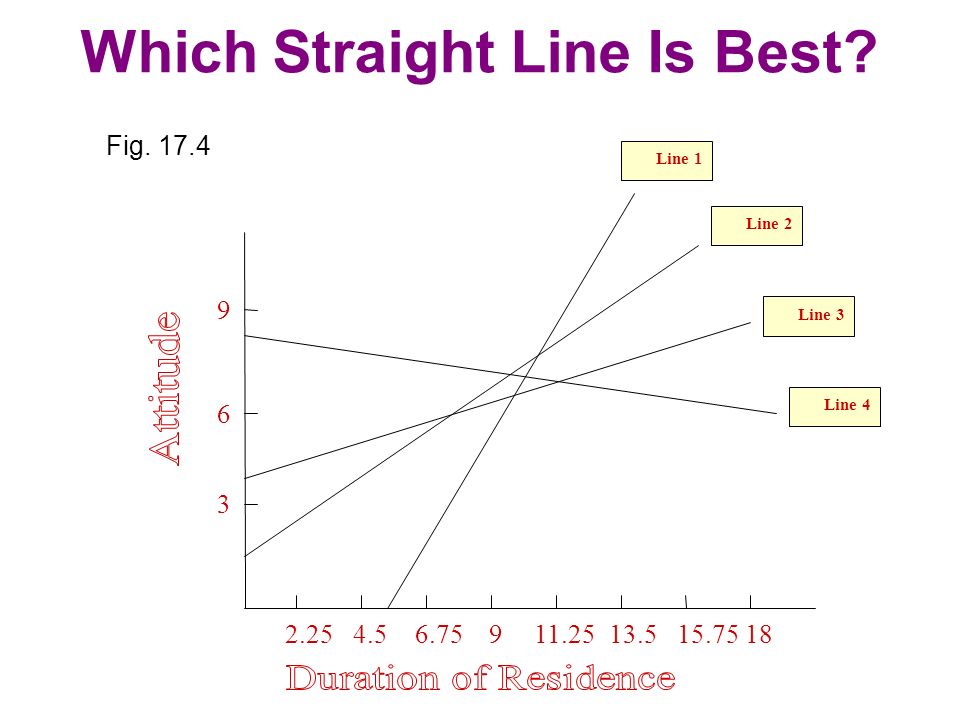 Which Straight Line Is Best?

Fig. 17.4

Line 1

Line 2

Line 3

Line 4

Attitude

9

6

3

2.25 4.5 6.75 9 11.25 13.5 15.75 18

Duration of Residence